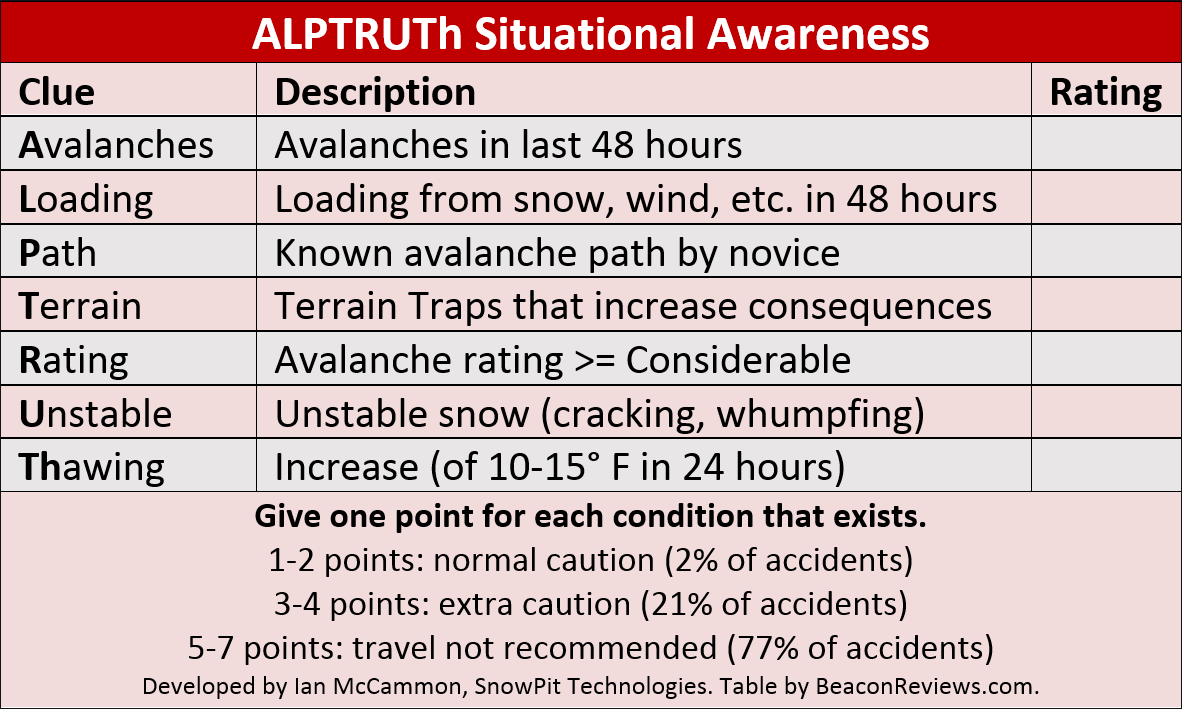 ALPTRUTh Situational Awareness

| Clue | Description | Rating |
|---|---|---|
| Avalanches | Avalanches in last 48 hours | |
| Loading | Loading from snow, wind, etc. in 48 hours | |
| Path | Known avalanche path by novice | |
| Terrain | Terrain Traps that increase consequences | |
| Rating | Avalanche rating >= Considerable | |
| Unstable | Unstable snow (cracking, whumpfing) | |
| Thawing | Increase (of 10-15° F in 24 hours) | |

Give one point for each condition that exists.
1-2 points: normal caution (2% of accidents)
3-4 points: extra caution (21% of accidents)
5-7 points: travel not recommended (77% of accidents)
Developed by Ian McCammon, SnowPit Technologies. Table by BeaconReviews.com.